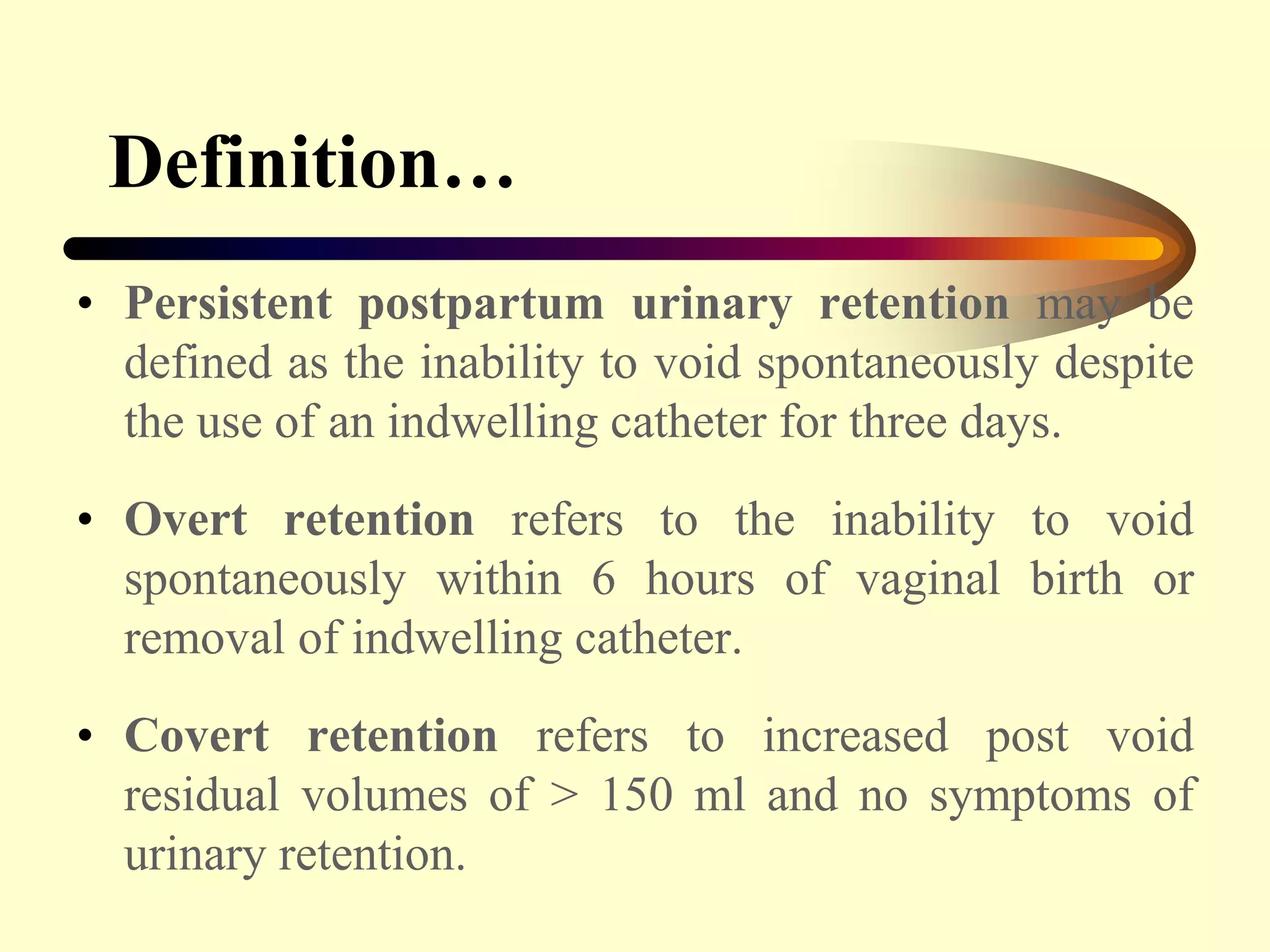 Definition…

• Persistent postpartum urinary retention may be defined as the inability to void spontaneously despite the use of an indwelling catheter for three days.

• Overt retention refers to the inability to void spontaneously within 6 hours of vaginal birth or removal of indwelling catheter.

• Covert retention refers to increased post void residual volumes of > 150 ml and no symptoms of urinary retention.